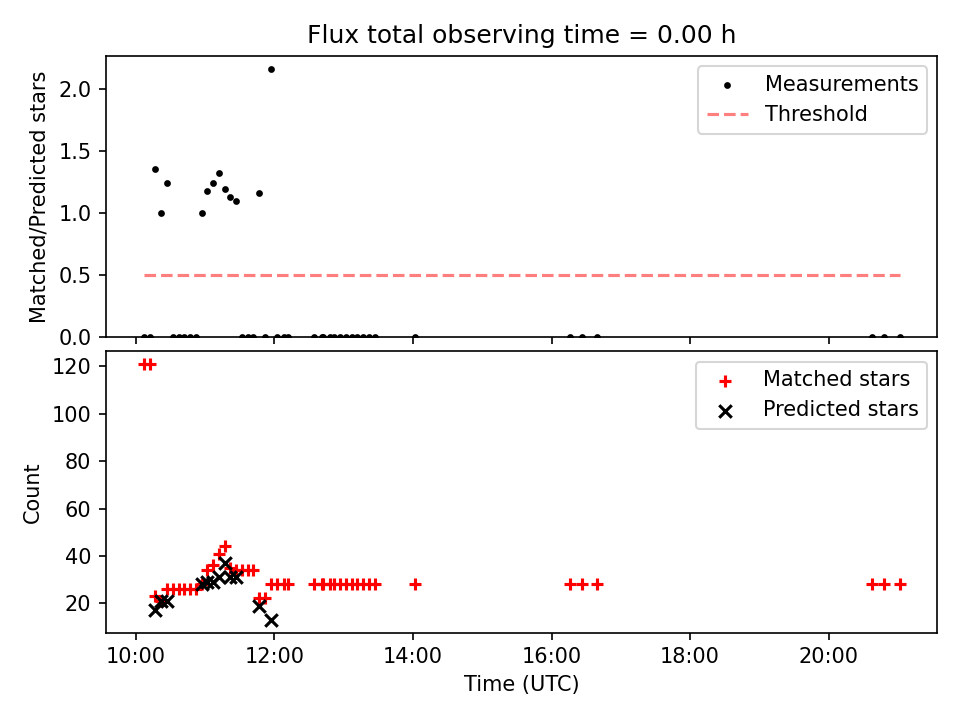 Flux total observing time = 0.00 h

Matched/Predicted stars

2.0
1.5
1.0
0.5
0.0

Measurements
Threshold

Count

120
100
80
60
40
20

Matched stars
Predicted stars

10:00
12:00
14:00
16:00
18:00
20:00

Time (UTC)